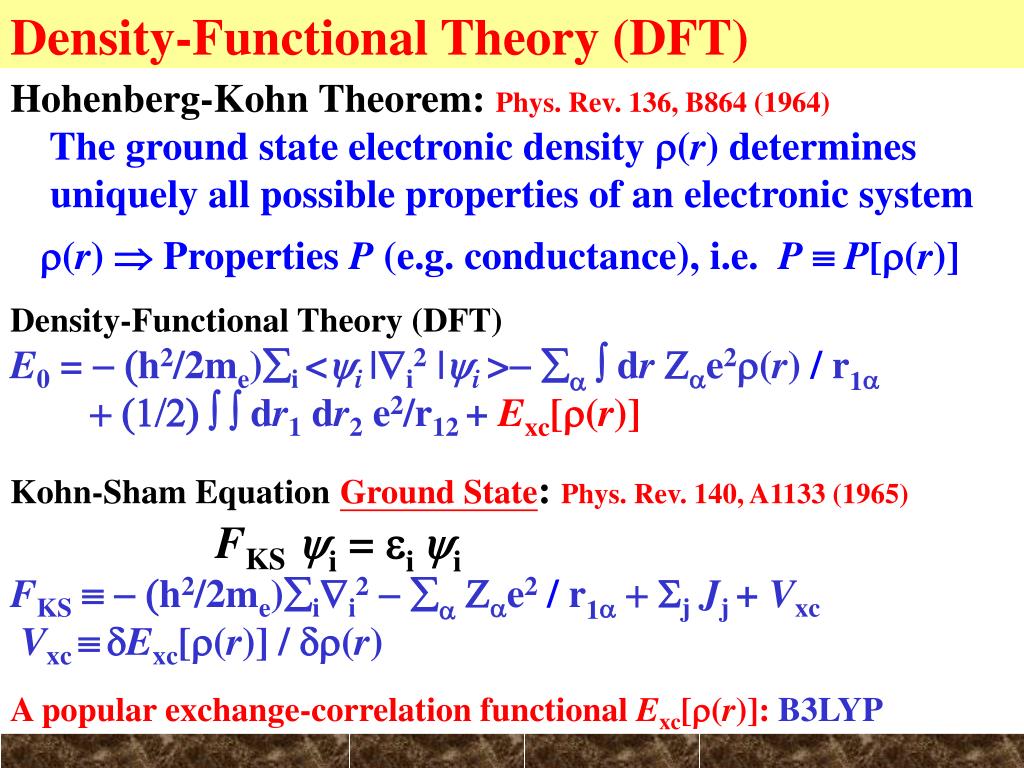 Density-Functional Theory (DFT)

Hohenberg-Kohn Theorem: Phys. Rev. 136, B864 (1964)

The ground state electronic density $\rho(r)$ determines uniquely all possible properties of an electronic system

$\rho(r) \Rightarrow$ Properties $P$ (e.g. conductance), i.e. $P \equiv P[\rho(r)]$

Density-Functional Theory (DFT)

$E_0 = -(h^2/2m_e)\sum_i <\psi_i|\nabla_i^2|\psi_i> - \sum_\alpha \int dr\, Z_\alpha e^2 \rho(r) / r_{1\alpha}$
$+ (1/2) \int\int dr_1\, dr_2\, e^2/r_{12} + E_{xc}[\rho(r)]$

Kohn-Sham Equation Ground State: Phys. Rev. 140, A1133 (1965)

$F_{KS}\, \psi_i = \varepsilon_i\, \psi_i$

$F_{KS} \equiv -(h^2/2m_e)\sum_i \nabla_i^2 - \sum_\alpha Z_\alpha e^2 / r_{1\alpha} + \Sigma_j J_j + V_{xc}$

$V_{xc} \equiv \delta E_{xc}[\rho(r)] / \delta\rho(r)$

A popular exchange-correlation functional $E_{xc}[\rho(r)]$: B3LYP